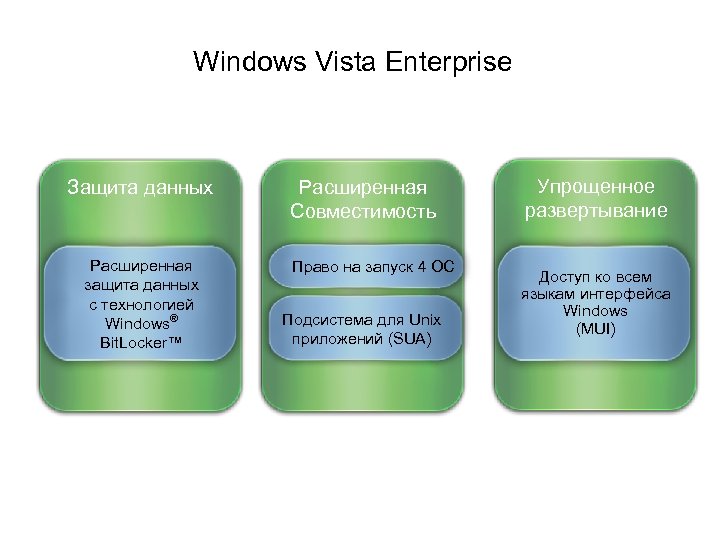 Windows Vista Enterprise

Защита данных

Расширенная защита данных с технологией Windows® BitLocker™

Расширенная Совместимость

Право на запуск 4 ОС

Подсистема для Unix приложений (SUA)

Упрощенное развертывание

Доступ ко всем языкам интерфейса Windows (MUI)